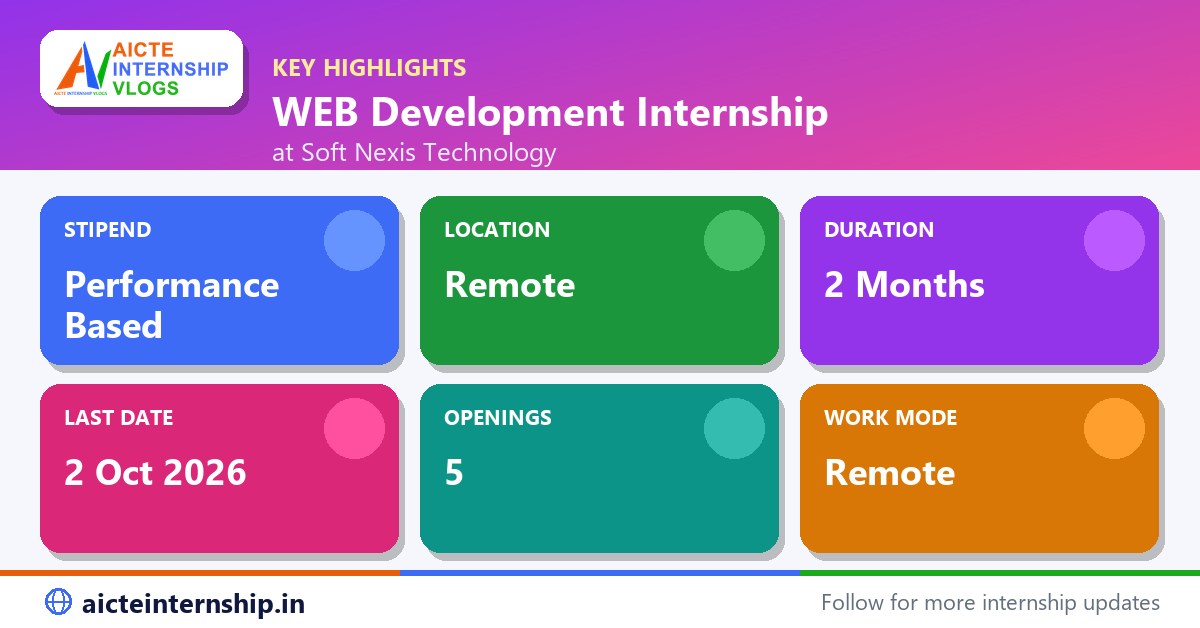 AICTE INTERNSHIP VLOGS
AICTE INTERNSHIP VLOGS

KEY HIGHLIGHTS
WEB Development Internship
at Soft Nexis Technology

STIPEND
Performance Based

LOCATION
Remote

DURATION
2 Months

LAST DATE
2 Oct 2026

OPENINGS
5

WORK MODE
Remote

aicteinternship.in

Follow for more internship updates